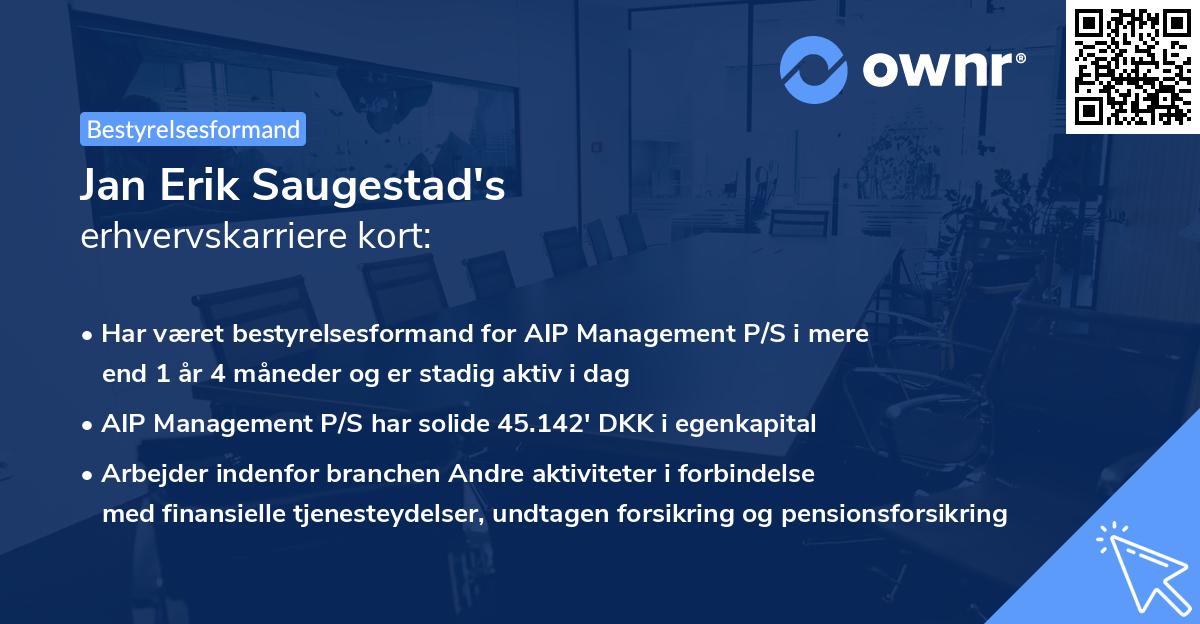 ownr®

Bestyrelsesformand

Jan Erik Saugestad's erhvervskarriere kort:

• Har været bestyrelsesformand for AIP Management P/S i mere end 1 år 4 måneder og er stadig aktiv i dag

• AIP Management P/S har solide 45.142' DKK i egenkapital

• Arbejder indenfor branchen Andre aktiviteter i forbindelse med finansielle tjenesteydelser, undtagen forsikring og pensionsforsikring